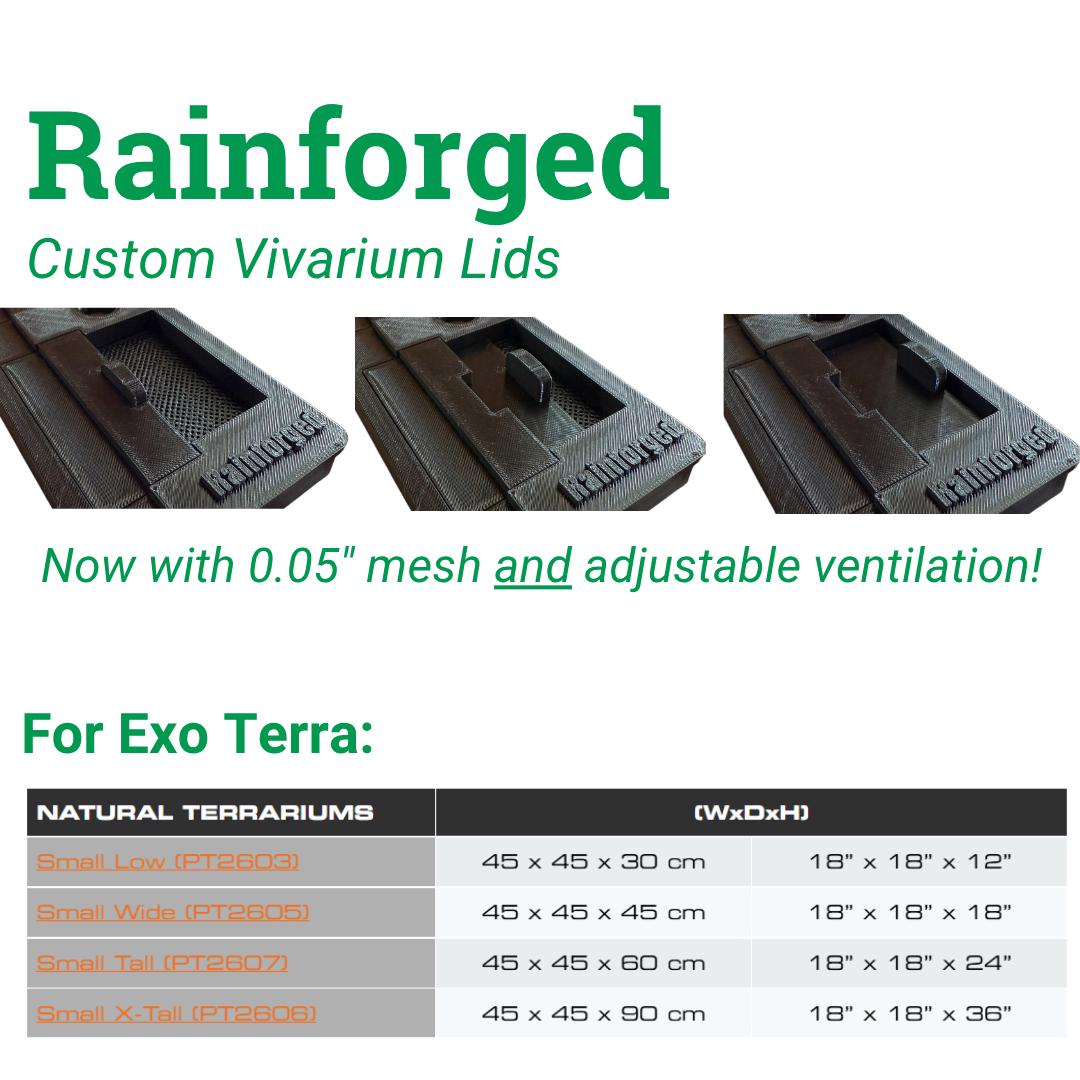 Rainforged

Custom Vivarium Lids

Rainforged

Rainforged

Rainforged

Now with 0.05" mesh and adjustable ventilation!

For Exo Terra:

| NATURAL TERRARIUMS | (WxDxH) | |
|---|---|---|
| Small Low (PT2603) | 45 x 45 x 30 cm | 18" x 18" x 12" |
| Small Wide (PT2605) | 45 x 45 x 45 cm | 18" x 18" x 18" |
| Small Tall (PT2607) | 45 x 45 x 60 cm | 18" x 18" x 24" |
| Small X-Tall (PT2606) | 45 x 45 x 90 cm | 18" x 18" x 36" |